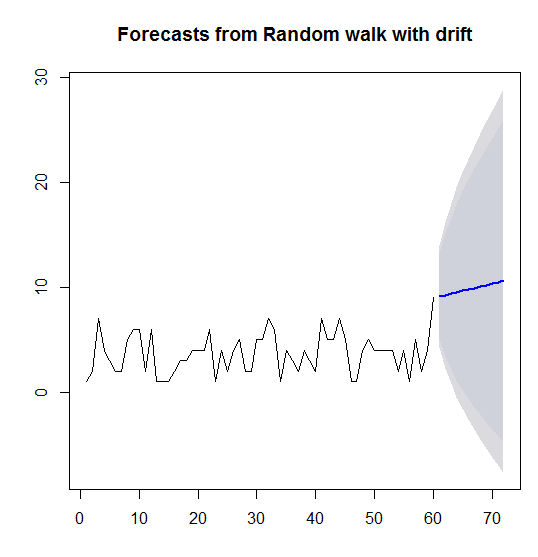 Forecasts from Random walk with drift

30
20
10
0

0
10
20
30
40
50
60
70